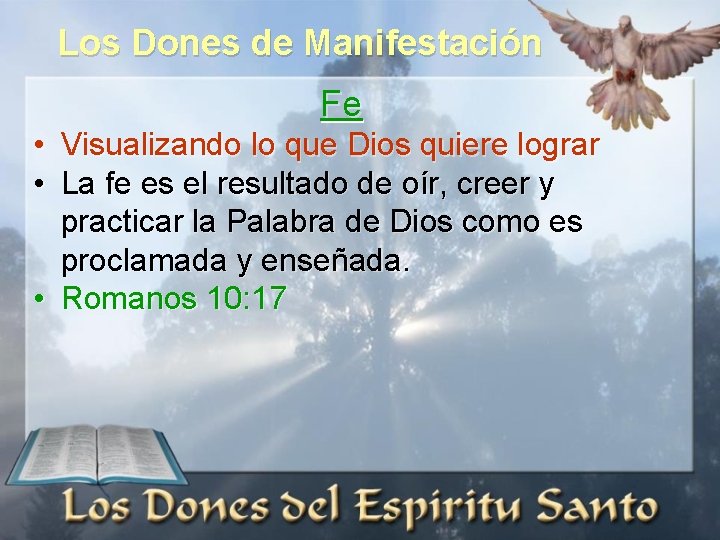 Los Dones de Manifestación

Fe

• Visualizando lo que Dios quiere lograr
• La fe es el resultado de oír, creer y practicar la Palabra de Dios como es proclamada y enseñada.
• Romanos 10:17

Los Dones del Espiritu Santo